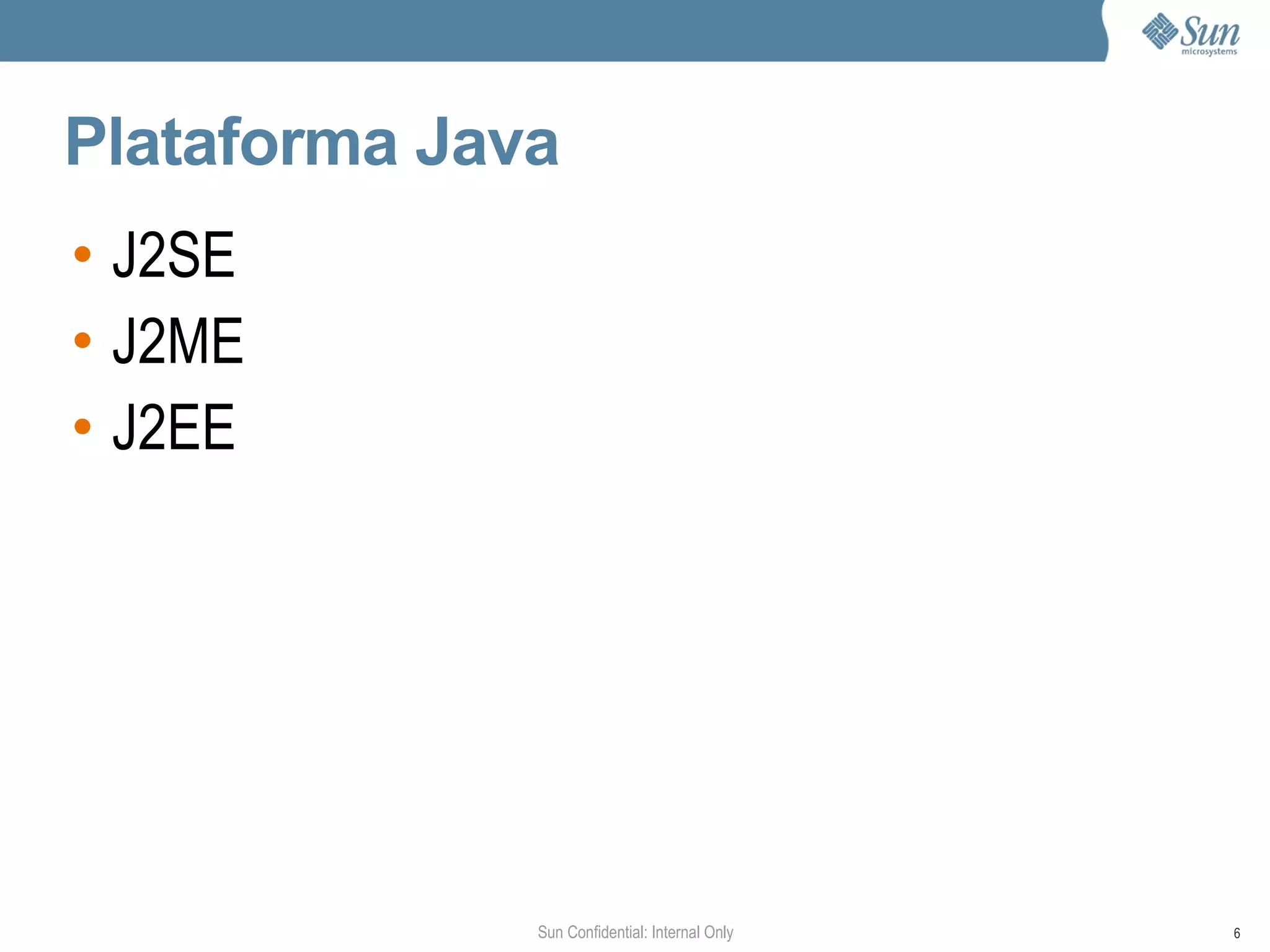 Sun microsystems

Plataforma Java

• J2SE
• J2ME
• J2EE

Sun Confidential: Internal Only

6